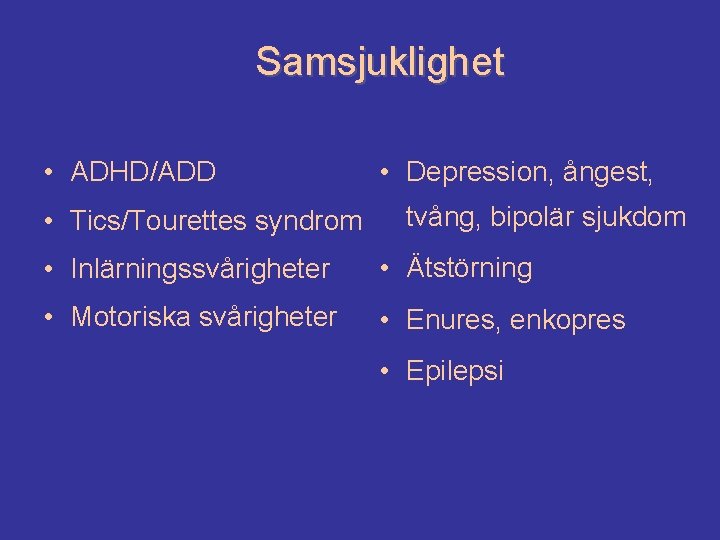 Samsjuklighet

• ADHD/ADD
• Tics/Tourettes syndrom
• Inlärningssvårigheter
• Motoriska svårigheter

• Depression, ångest, tvång, bipolär sjukdom
• Ätstörning
• Enures, enkopres
• Epilepsi